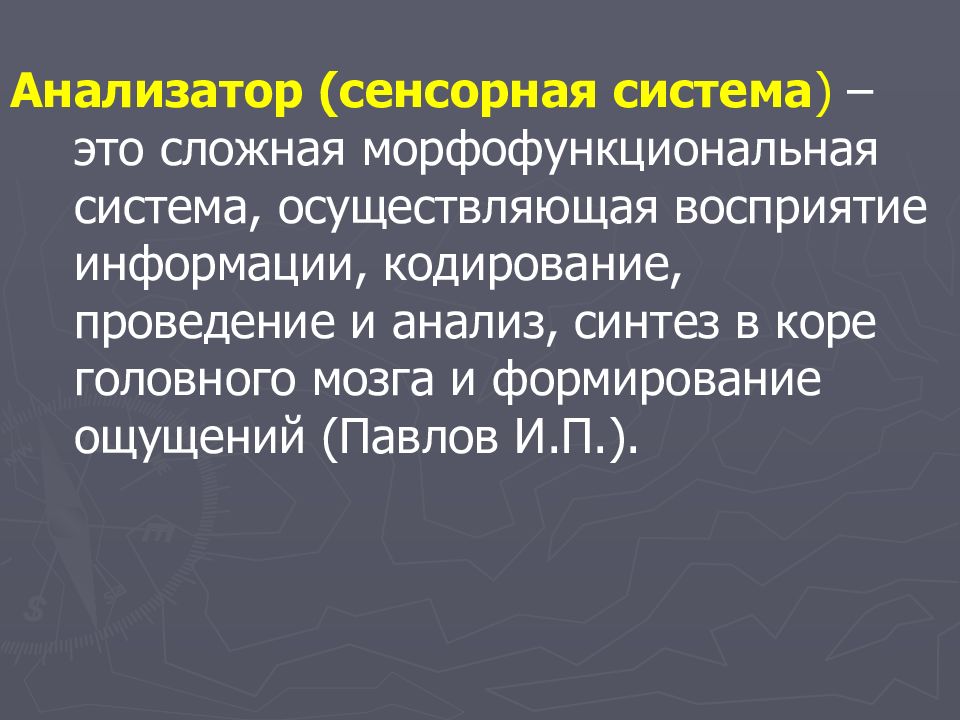 Анализатор (сенсорная система) – это сложная морфофункциональная система, осуществляющая восприятие информации, кодирование, проведение и анализ, синтез в коре головного мозга и формирование ощущений (Павлов И.П.).